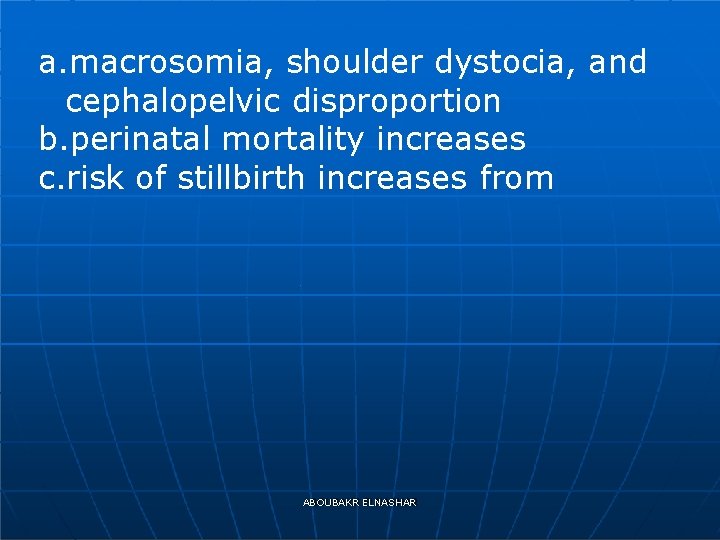 a.macrosomia, shoulder dystocia, and cephalopelvic disproportion
b.perinatal mortality increases
c.risk of stillbirth increases from

ABOUBAKR ELNASHAR